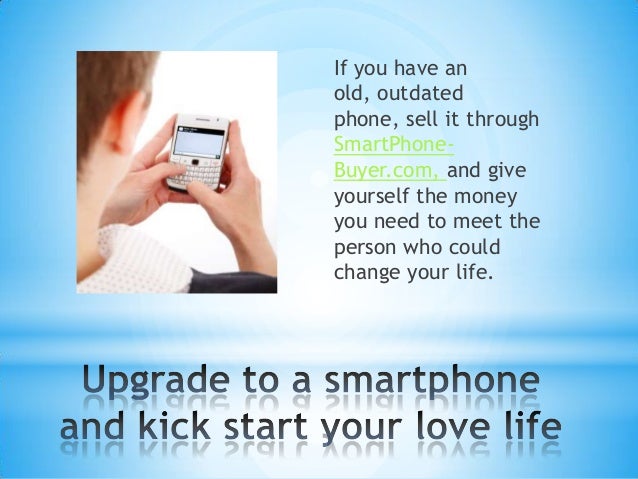 If you have an old, outdated phone, sell it through SmartPhone-Buyer.com, and give yourself the money you need to meet the person who could change your life.

Upgrade to a smartphone and kick start your love life